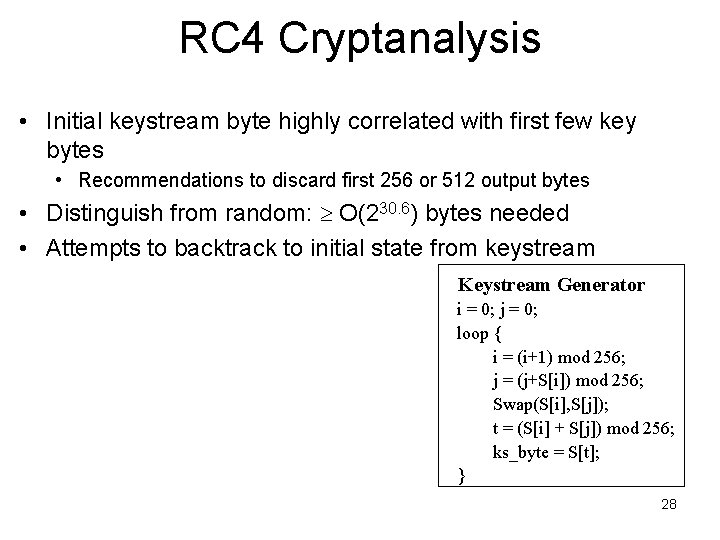 RC4 Cryptanalysis

• Initial keystream byte highly correlated with first few key bytes
  • Recommendations to discard first 256 or 512 output bytes
• Distinguish from random: $\geq O(2^{30.6})$ bytes needed
• Attempts to backtrack to initial state from keystream

Keystream Generator
i = 0; j = 0;
loop {
i = (i+1) mod 256;
j = (j+S[i]) mod 256;
Swap(S[i],S[j]);
t = (S[i] + S[j]) mod 256;
ks_byte = S[t];
}

28